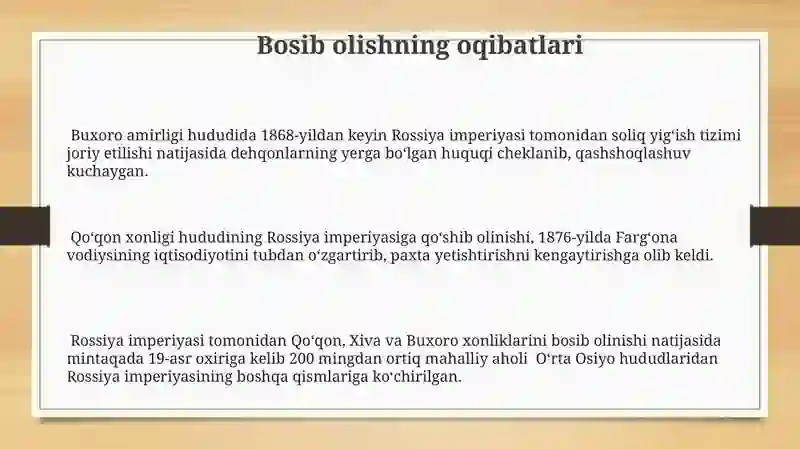 Bosib olishning oqibatlari

Buxoro amirligi hududida 1868-yildan keyin Rossiya imperiyasi tomonidan soliq yig‘ish tizimi joriy etilishi natijasida dehqonlarning yerga bo‘lgan huquqi cheklanib, qashshoqlashuv kuchaygan.

Qo‘qon xonligi hududining Rossiya imperiyasiga qo‘shib olinishi, 1876-yilda Farg‘ona vodiysining iqtisodiyotini tubdan o‘zgartirib, paxta yetishtirishni kengaytirishga olib keldi.

Rossiya imperiyasi tomonidan Qo‘qon, Xiva va Buxoro xonliklarini bosib olinishi natijasida mintaqada 19-asr oxiriga kelib 200 mingdan ortiq mahalliy aholi O‘rta Osiyo hududlaridan Rossiya imperiyasining boshqa qismlariga ko‘chirilgan.